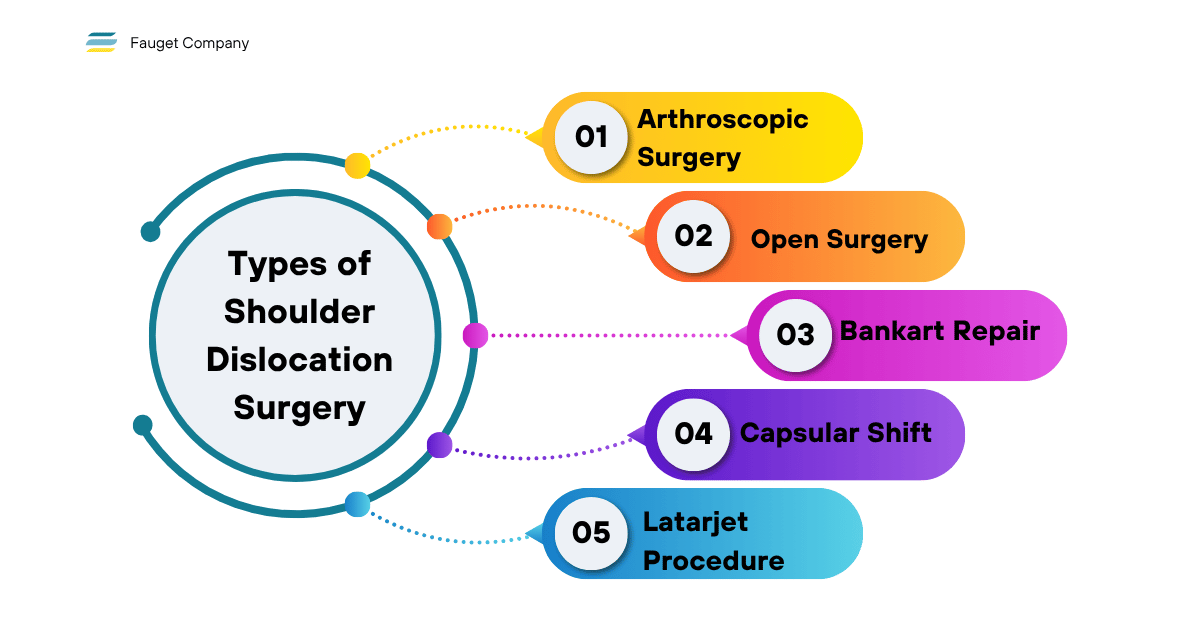 Fauget Company

Types of Shoulder Dislocation Surgery

01 Arthroscopic Surgery

02 Open Surgery

03 Bankart Repair

04 Capsular Shift

05 Latarjet Procedure